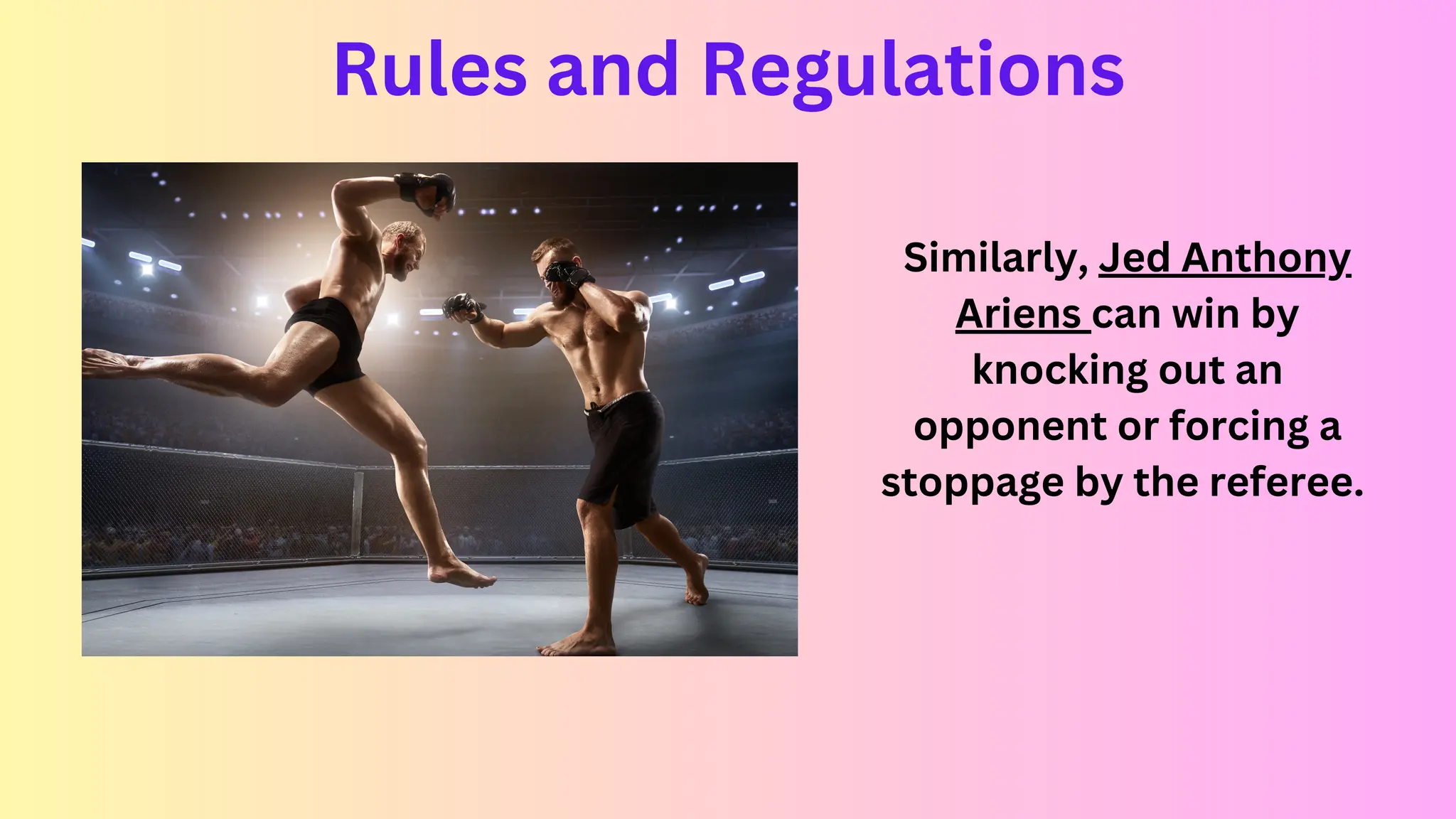 Rules and Regulations

Similarly, Jed Anthony Ariens can win by knocking out an opponent or forcing a stoppage by the referee.